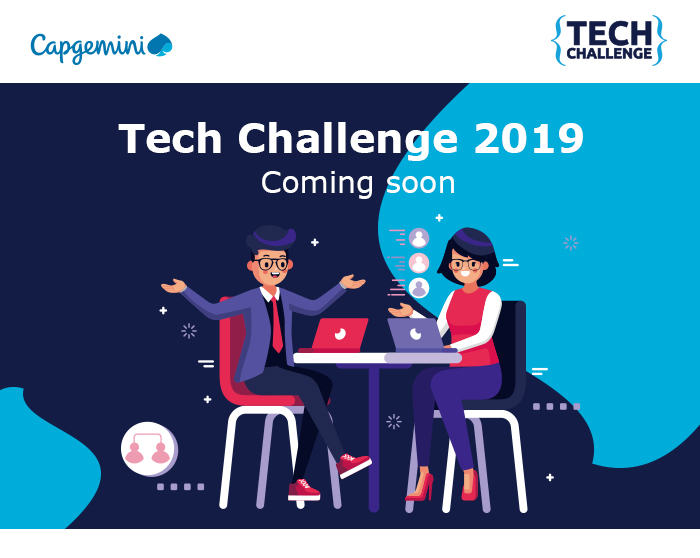 Capgemini

{TECH CHALLENGE}

Tech Challenge 2019
Coming soon